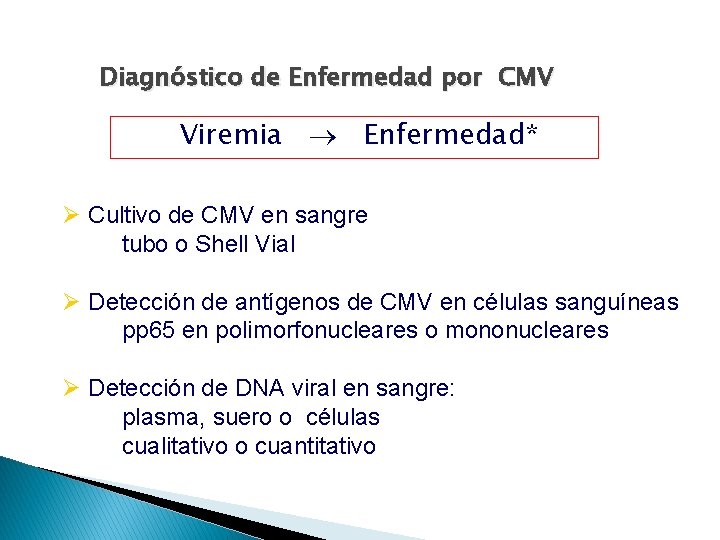 Diagnóstico de Enfermedad por CMV

Viremia $\rightarrow$ Enfermedad*

➢ Cultivo de CMV en sangre
tubo o Shell Vial

➢ Detección de antígenos de CMV en células sanguíneas
pp65 en polimorfonucleares o mononucleares

➢ Detección de DNA viral en sangre:
plasma, suero o células
cualitativo o cuantitativo